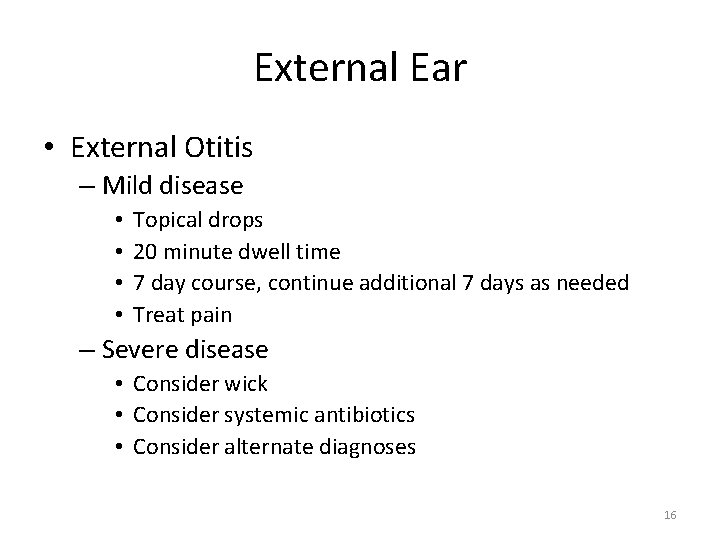 External Ear

• External Otitis
– Mild disease
• Topical drops
• 20 minute dwell time
• 7 day course, continue additional 7 days as needed
• Treat pain
– Severe disease
• Consider wick
• Consider systemic antibiotics
• Consider alternate diagnoses

16